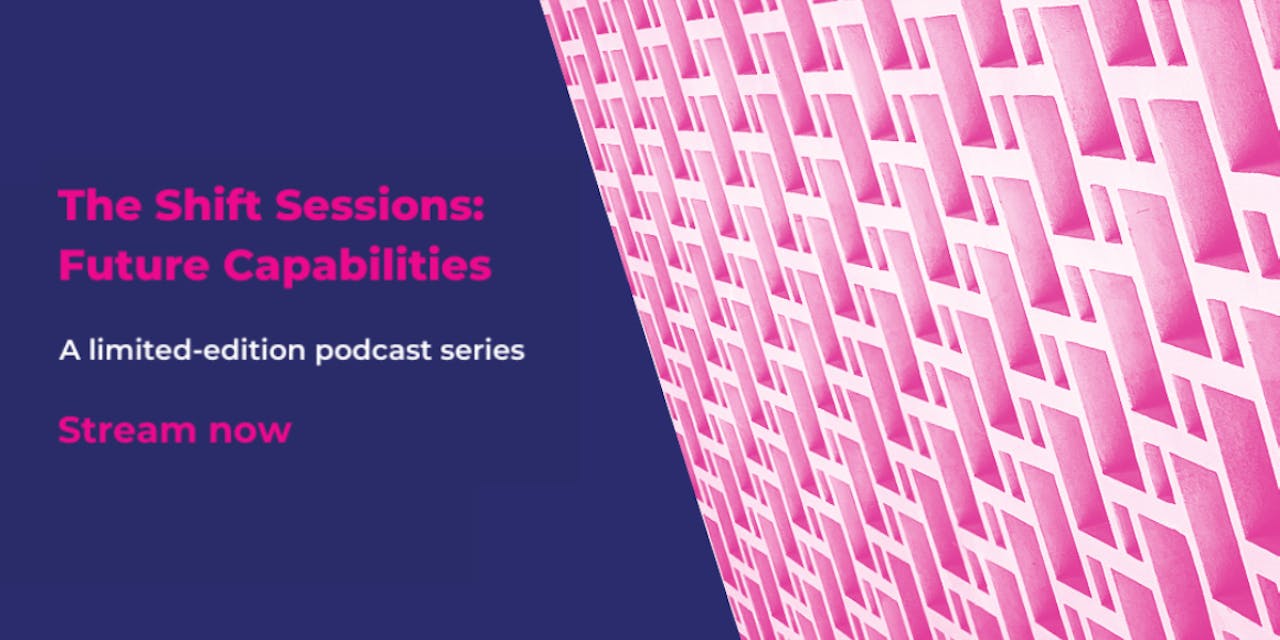 The Shift Sessions: Future Capabilities

A limited-edition podcast series

Stream now